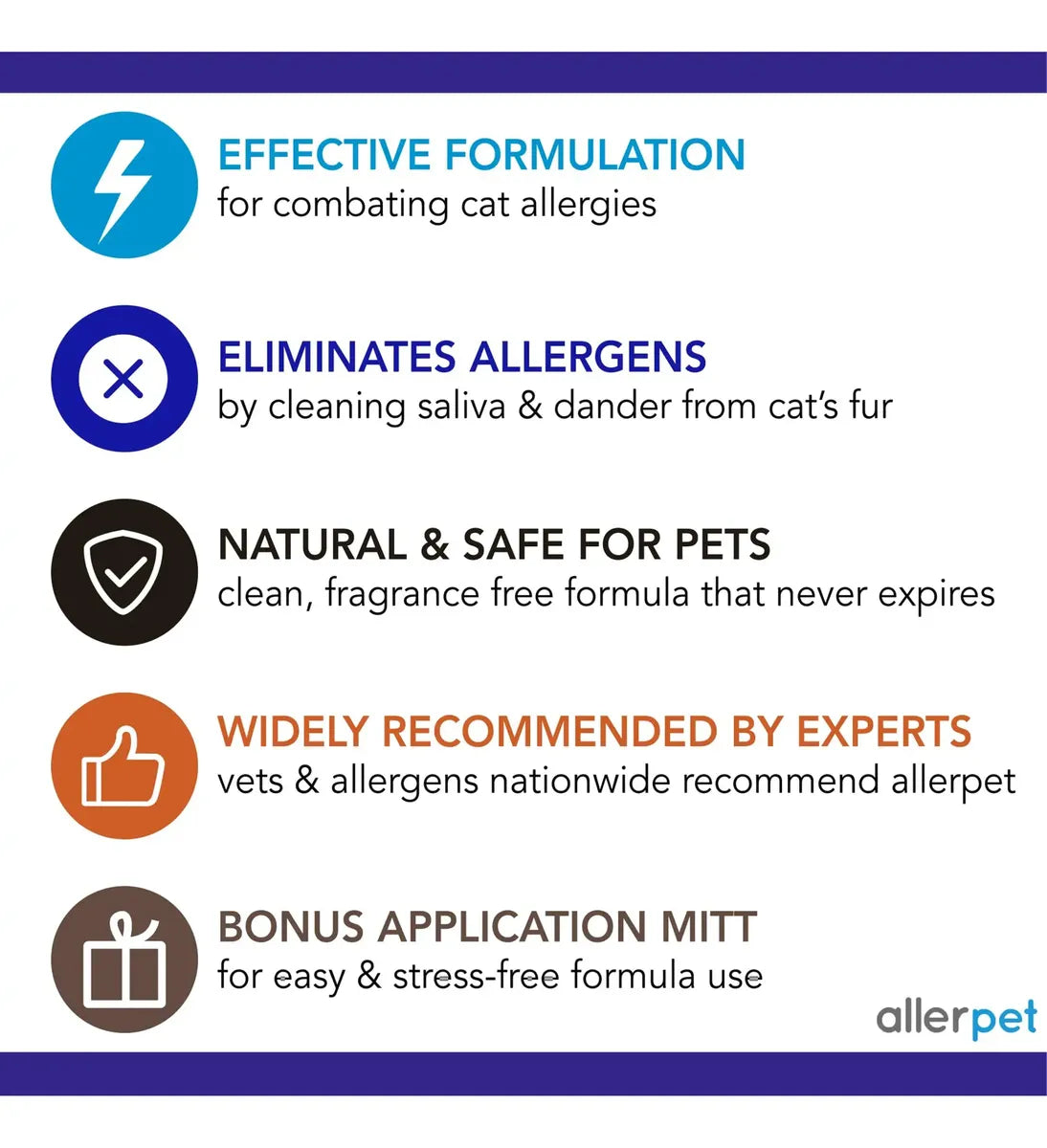 EFFECTIVE FORMULATION
for combating cat allergies

ELIMINATES ALLERGENS
by cleaning saliva & dander from cat's fur

NATURAL & SAFE FOR PETS
clean, fragrance free formula that never expires

WIDELY RECOMMENDED BY EXPERTS
vets & allergens nationwide recommend allerpet

BONUS APPLICATION MITT
for easy & stress-free formula use

allerpet